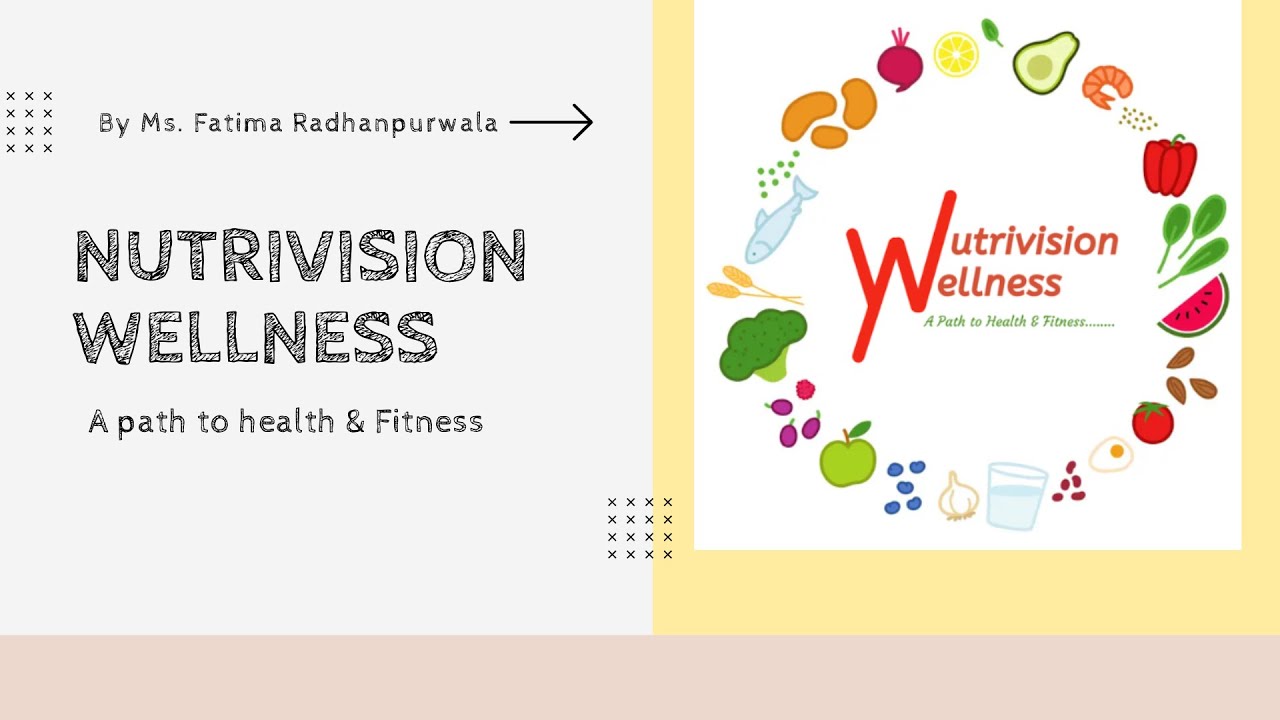 By Ms. Fatima Radhanpurwala

NUTRIVISION WELLNESS

A path to health & Fitness

Nutrivision Wellness

A Path to Health & Fitness........